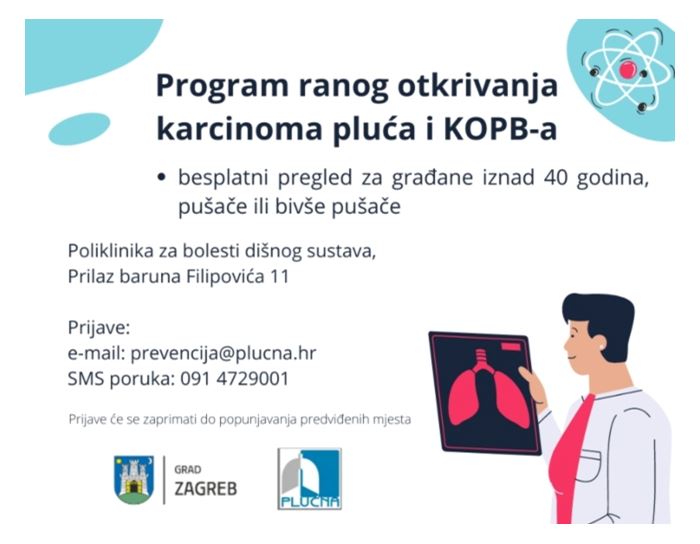 Program ranog otkrivanja karcinoma pluća i KOPB-a

• besplatni pregled za građane iznad 40 godina, pušače ili bivše pušače

Poliklinika za bolesti dišnog sustava,
Prilaz baruna Filipovića 11

Prijave:
e-mail: prevencija@plucna.hr
SMS poruka: 091 4729001

Prijave će se zaprimati do popunjavanja predviđenih mjesta

GRAD
ZAGREB

PLUĆNA